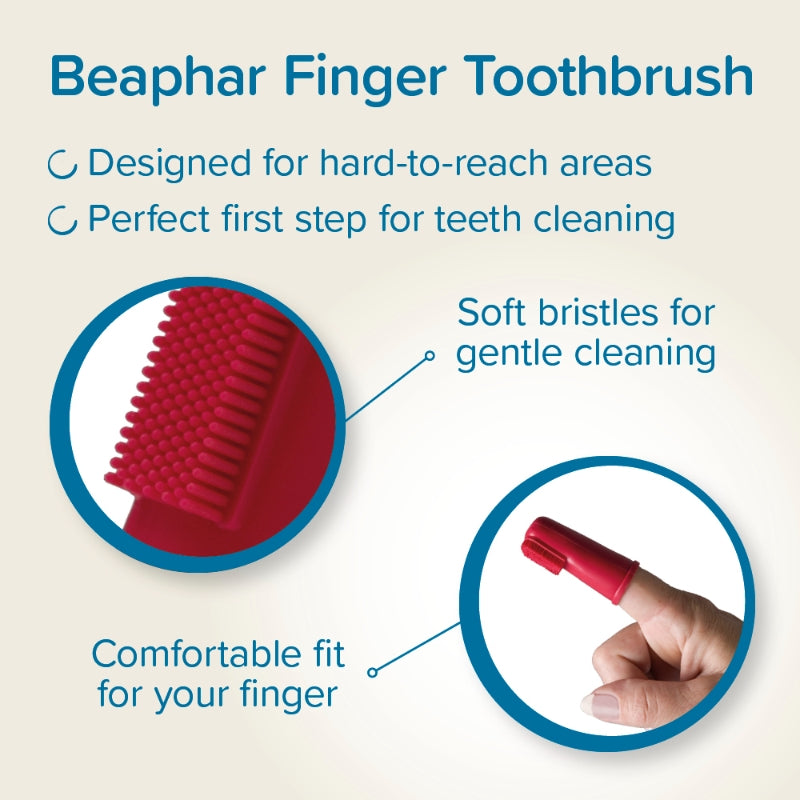 Beaphar Finger Toothbrush

Designed for hard-to-reach areas

Perfect first step for teeth cleaning

Soft bristles for gentle cleaning

Comfortable fit for your finger